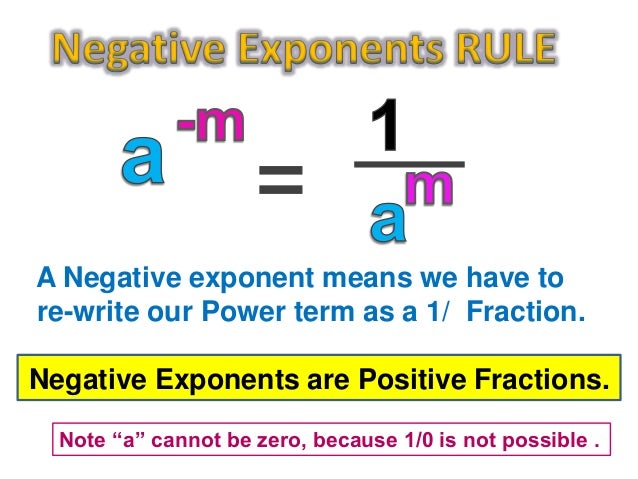 Negative Exponents RULE

$a^{-m} = \frac{1}{a^m}$

A Negative exponent means we have to re-write our Power term as a 1/ Fraction.

Negative Exponents are Positive Fractions.

Note “a” cannot be zero, because 1/0 is not possible .